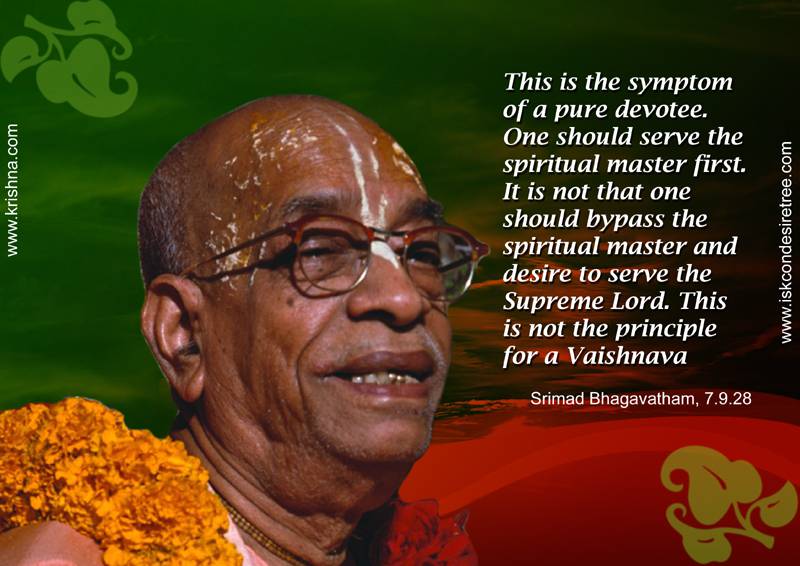 www.krishna.com

This is the symptom of a pure devotee. One should serve the spiritual master first. It is not that one should bypass the spiritual master and desire to serve the Supreme Lord. This is not the principle for a Vaishnava

Srimad Bhagavatham, 7.9.28

www.iskcondesiretree.com